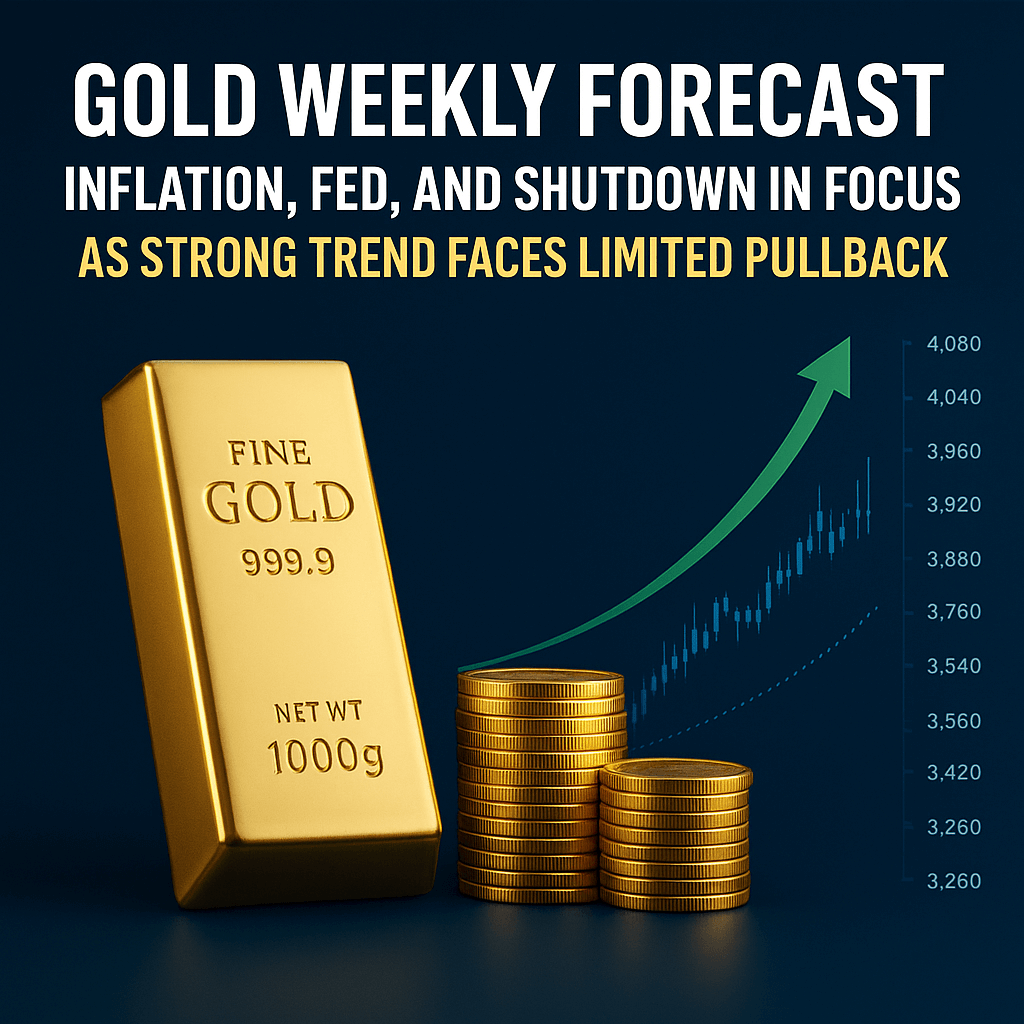 GOLD WEEKLY FORECAST
INFLATION, FED, AND SHUTDOWN IN FOCUS
AS STRONG TREND FACES LIMITED PULLBACK

FINE
GOLD
999.9

NET WT
1000g

4,080
4,040
3,960
3,920
3,880
3,760
3,540
3,560
3,420
3,260
3,260